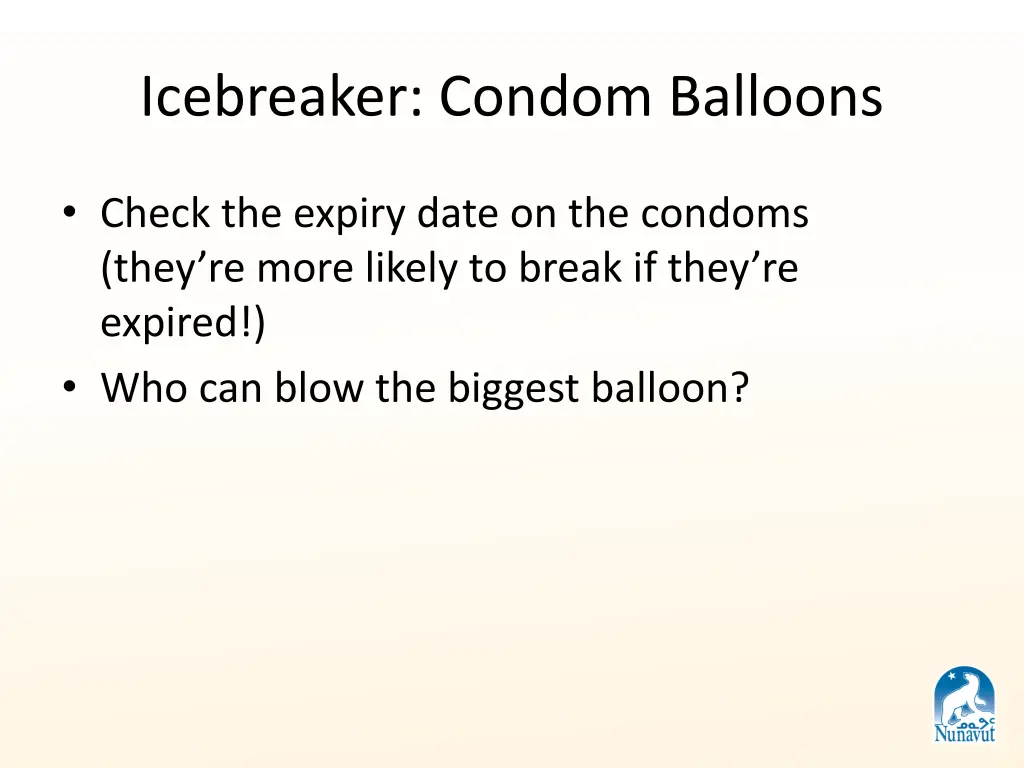 Icebreaker: Condom Balloons

• Check the expiry date on the condoms (they're more likely to break if they're expired!)
• Who can blow the biggest balloon?

ᓄᓇᕗᑦ
Nunavut